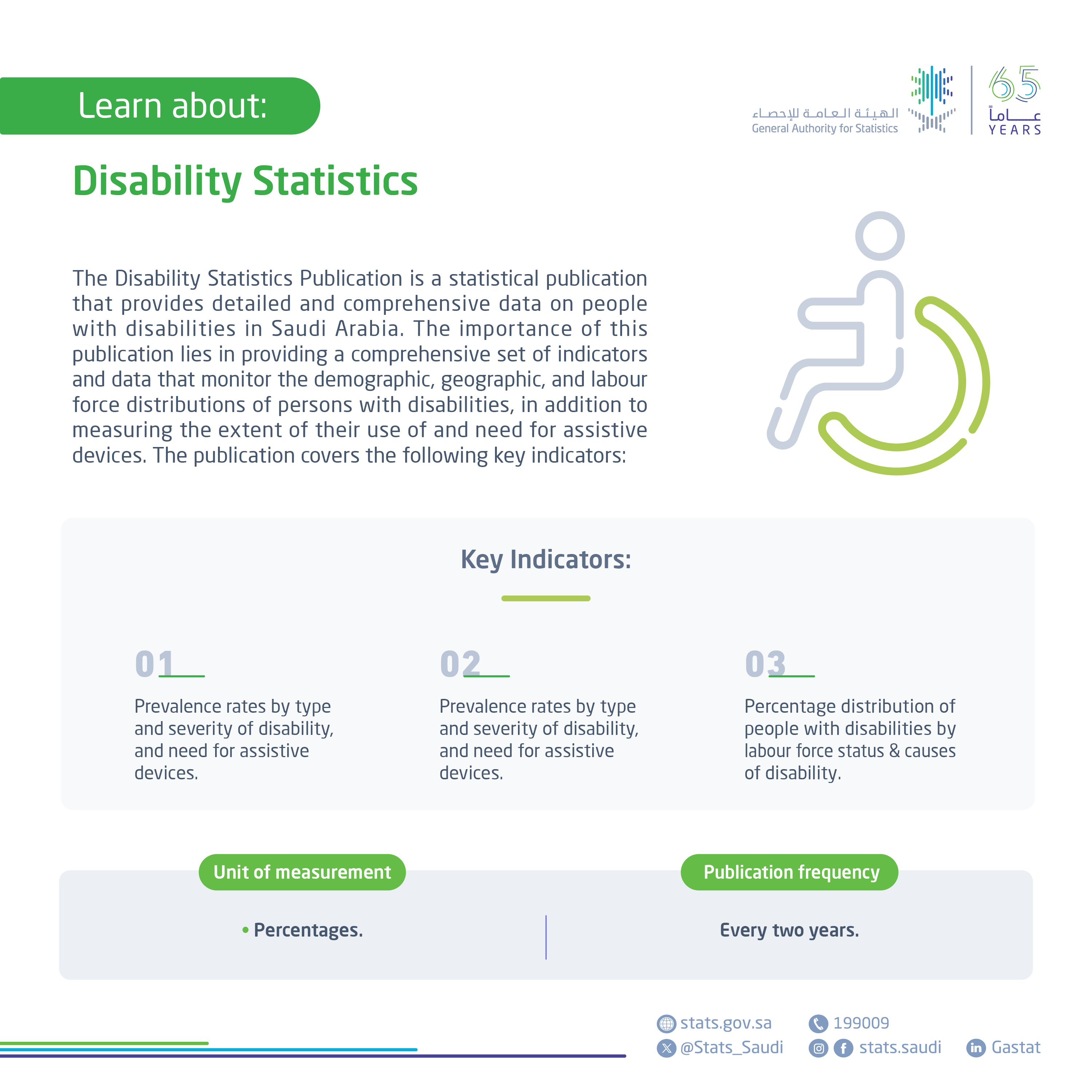 Learn about:

الهيئة العامة للإحصاء
General Authority for Statistics

65
عاماً
YEARS

Disability Statistics

The Disability Statistics Publication is a statistical publication that provides detailed and comprehensive data on people with disabilities in Saudi Arabia. The importance of this publication lies in providing a comprehensive set of indicators and data that monitor the demographic, geographic, and labour force distributions of persons with disabilities, in addition to measuring the extent of their use of and need for assistive devices. The publication covers the following key indicators:

Key Indicators:

01
Prevalence rates by type and severity of disability, and need for assistive devices.

02
Prevalence rates by type and severity of disability, and need for assistive devices.

03
Percentage distribution of people with disabilities by labour force status & causes of disability.

Unit of measurement
• Percentages.

Publication frequency
Every two years.

stats.gov.sa
199009
@Stats_Saudi
stats.saudi
Gastat